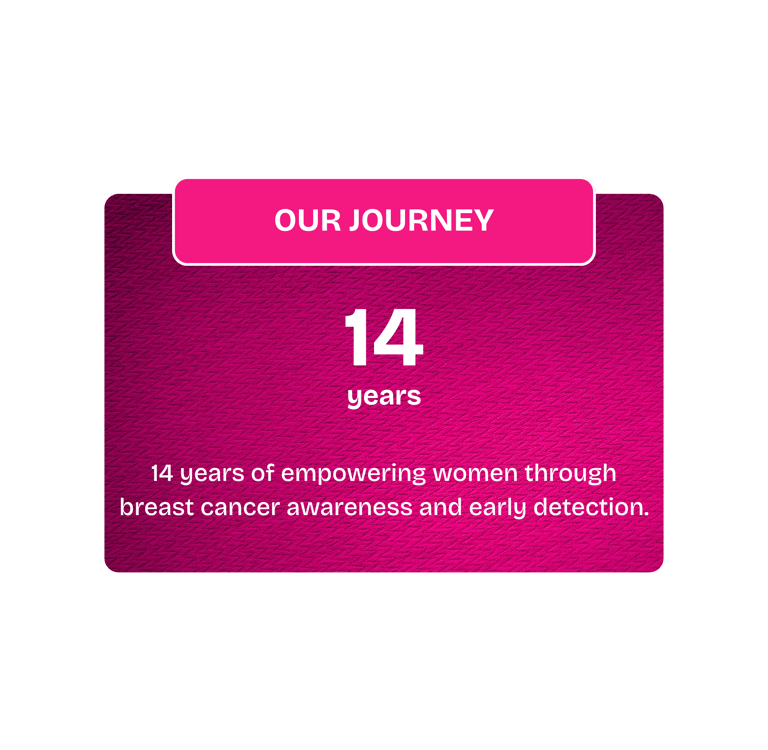 OUR JOURNEY

14

years

14 years of empowering women through breast cancer awareness and early detection.